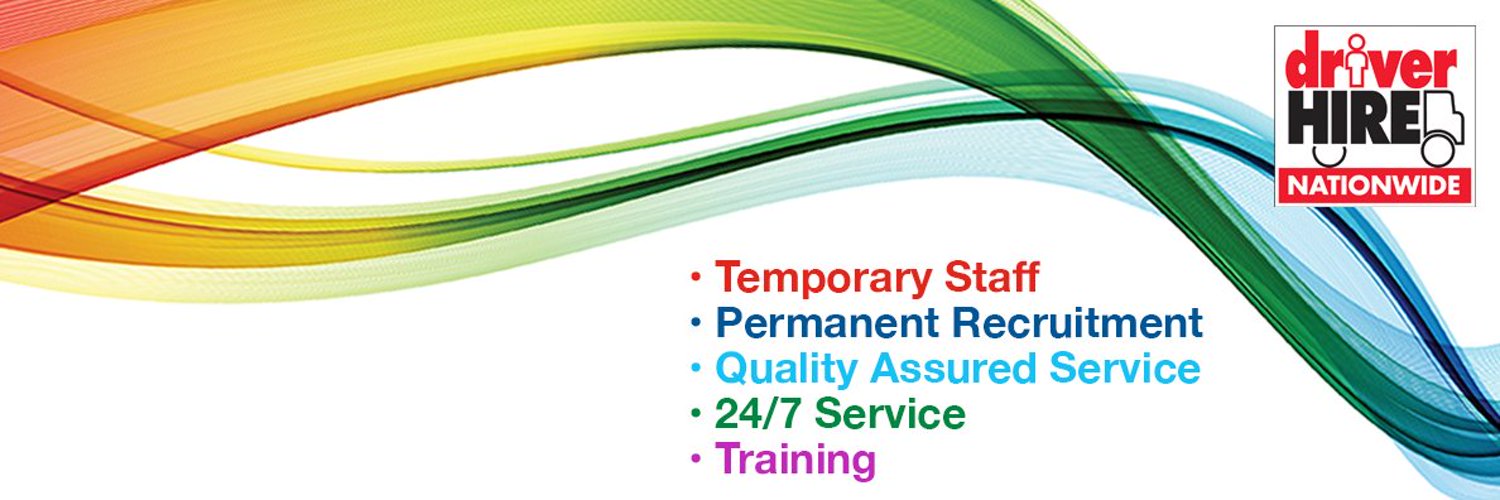 driver HIRE NATIONWIDE

• Temporary Staff
• Permanent Recruitment
• Quality Assured Service
• 24/7 Service
• Training